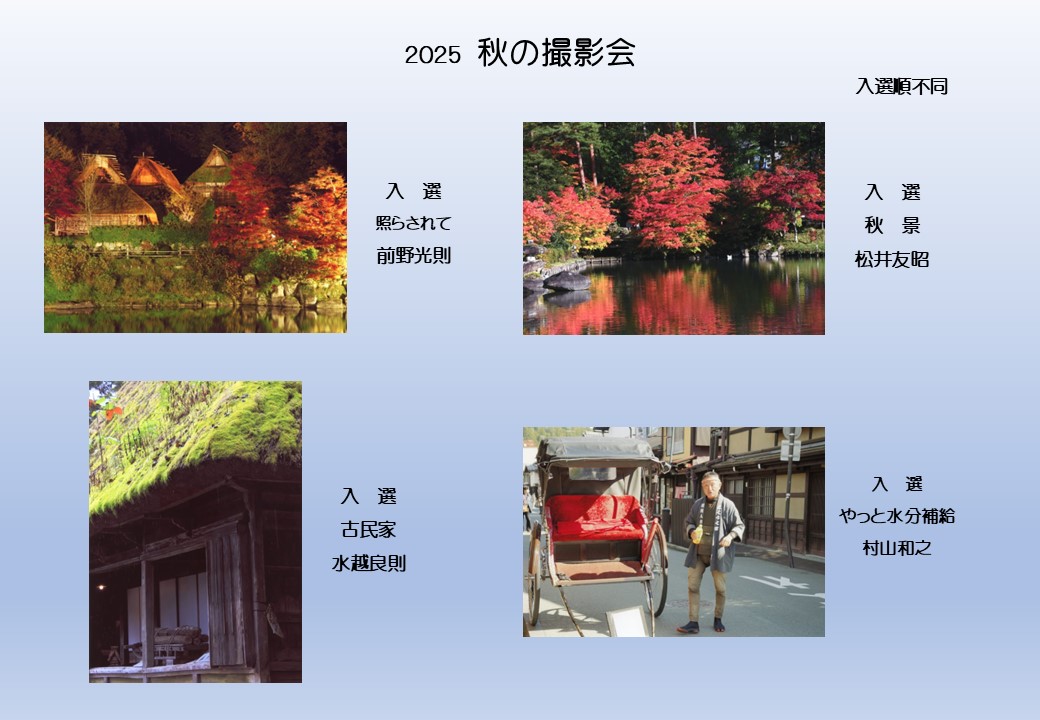 2025 秋の撮影会

入選順不同

入 選
照らされて
前野光則

入 選
秋 景
松井友昭

入 選
古民家
水越良則

入 選
やっと水分補給
村山和之